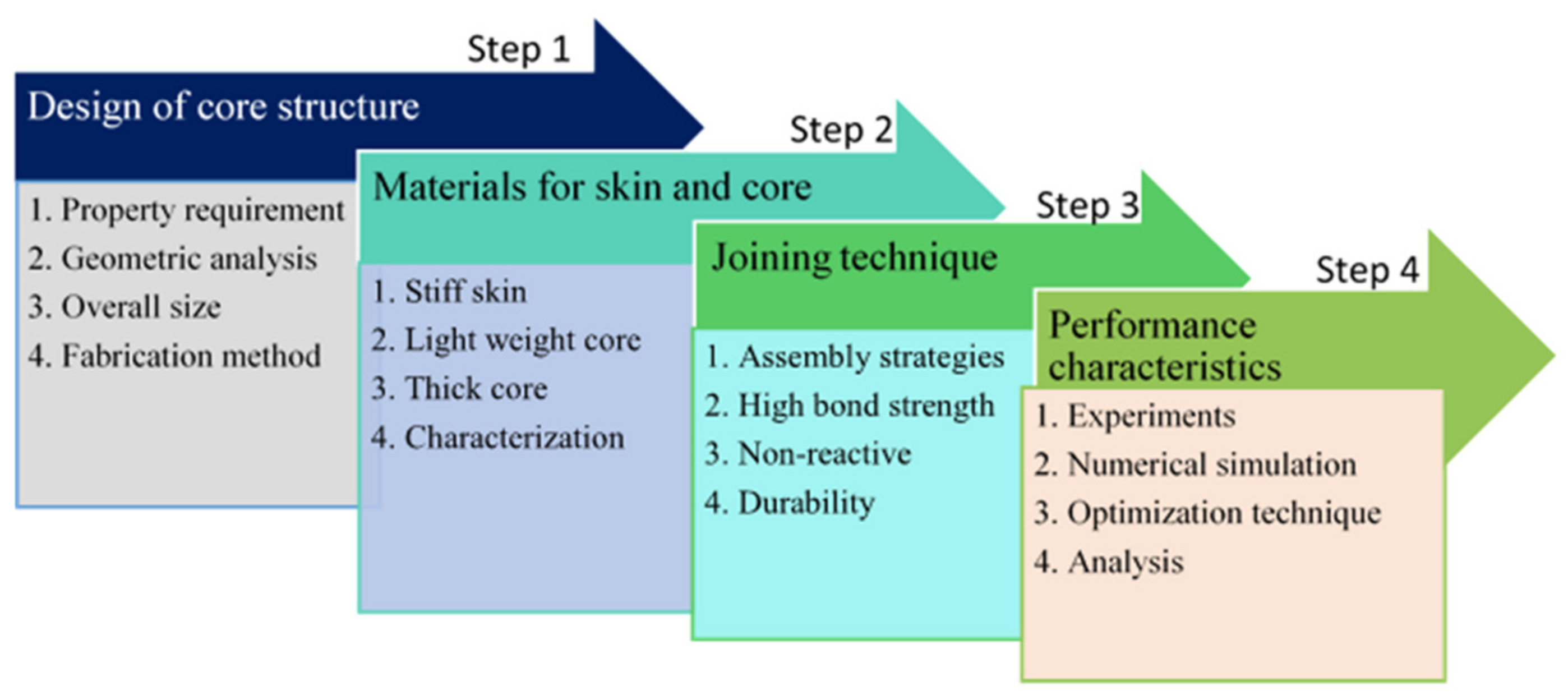 Step 1
Design of core structure
1. Property requirement
2. Geometric analysis
3. Overall size
4. Fabrication method

Step 2
Materials for skin and core
1. Stiff skin
2. Light weight core
3. Thick core
4. Characterization

Step 3
Joining technique
1. Assembly strategies
2. High bond strength
3. Non-reactive
4. Durability

Step 4
Performance characteristics
1. Experiments
2. Numerical simulation
3. Optimization technique
4. Analysis